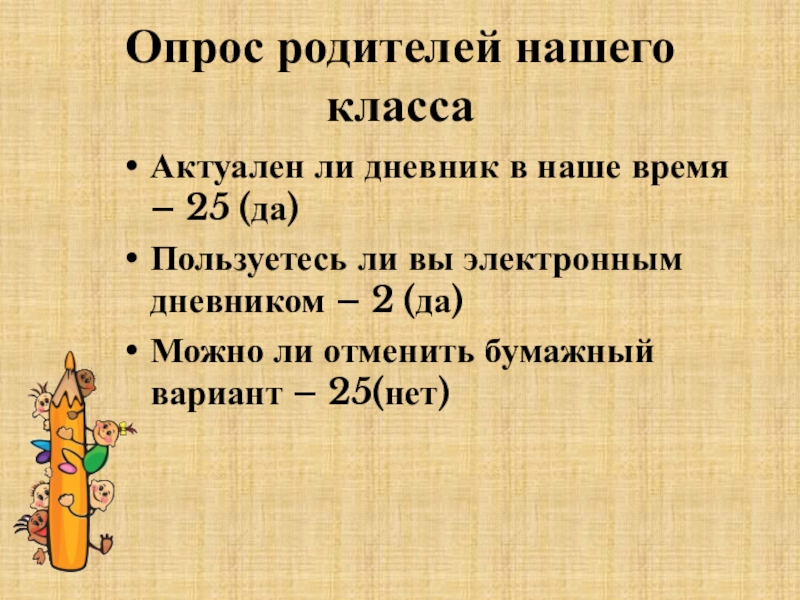 Опрос родителей нашего класса

• Актуален ли дневник в наше время – 25 (да)

• Пользуетесь ли вы электронным дневником – 2 (да)

• Можно ли отменить бумажный вариант – 25(нет)